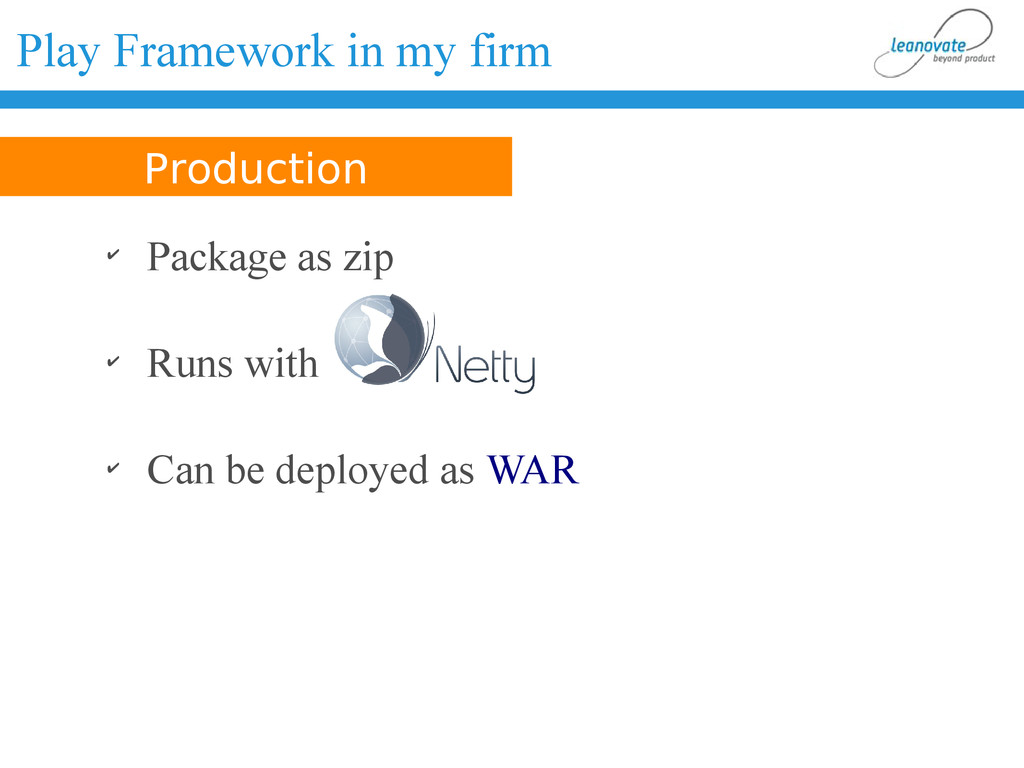 Play Framework in my firm

leanovate
beyond product

Production

✔ Package as zip

✔ Runs with Netty

✔ Can be deployed as WAR